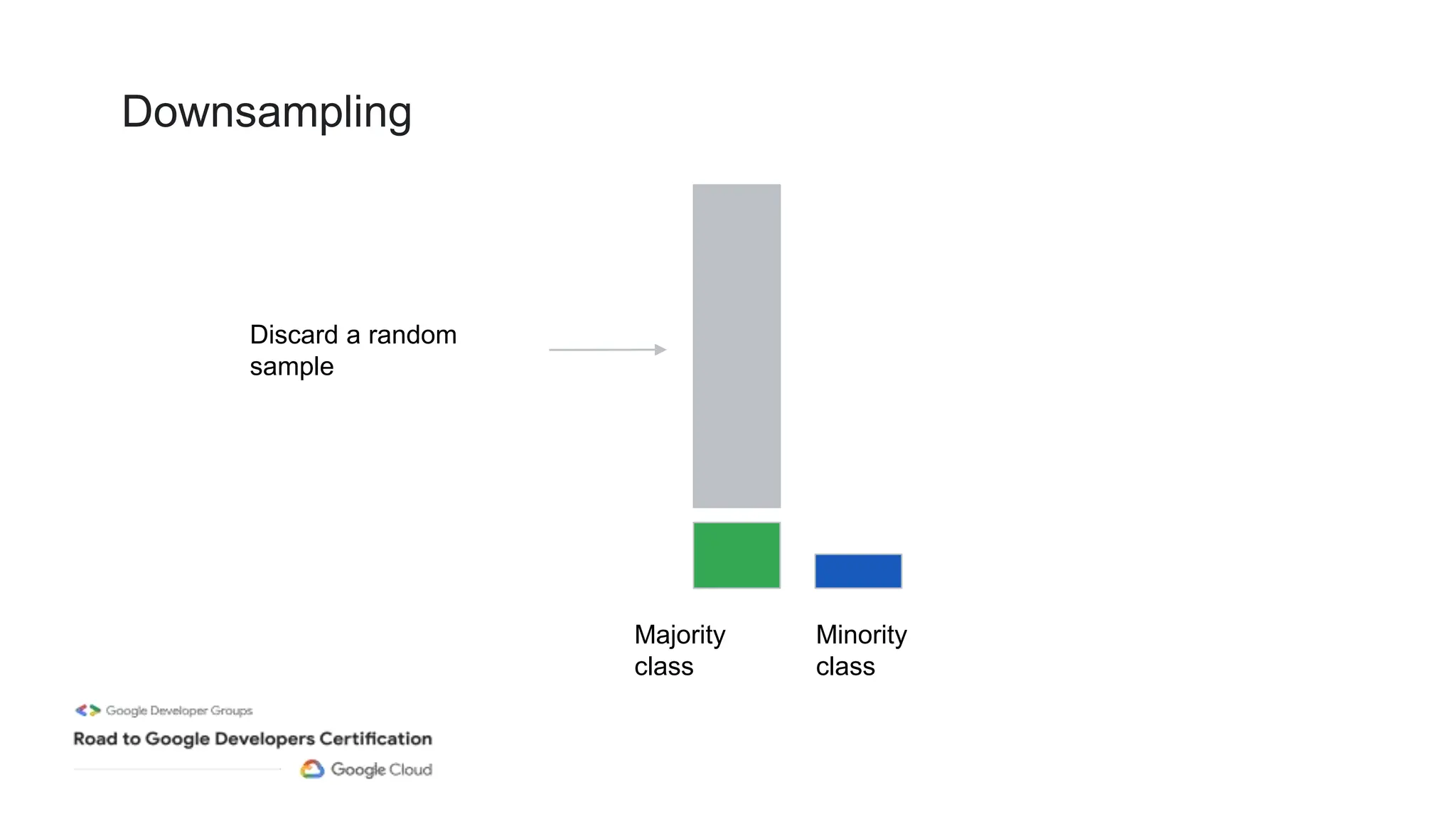 Downsampling

Discard a random sample

Majority class

Minority class

Google Developer Groups

Road to Google Developers Certification

Google Cloud